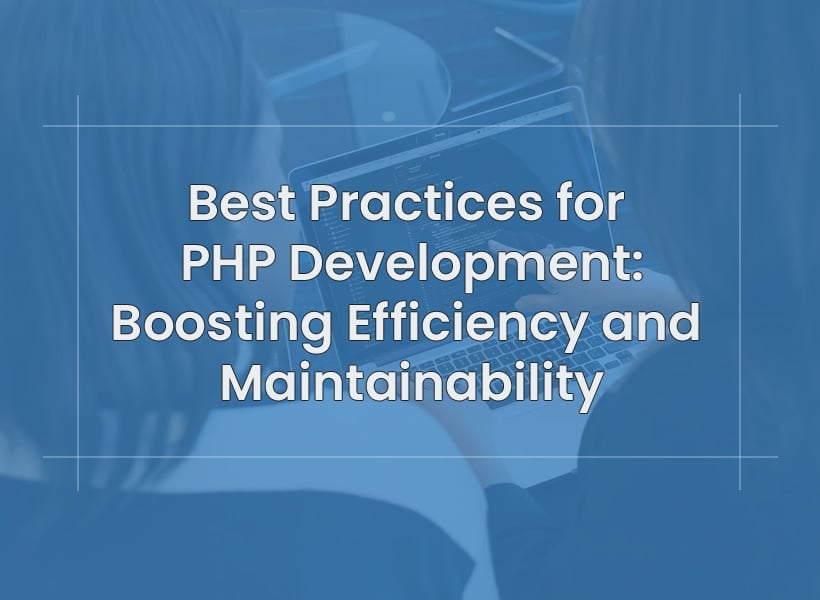 Best Practices for PHP Development: Boosting Efficiency and Maintainability